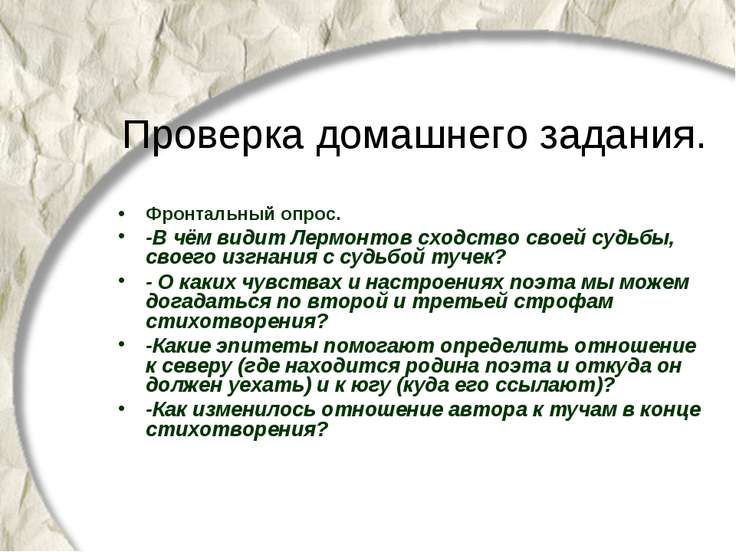 Проверка домашнего задания.

• Фронтальный опрос.
• -В чём видит Лермонтов сходство своей судьбы, своего изгнания с судьбой тучек?
• - О каких чувствах и настроениях поэта мы можем догадаться по второй и третьей строфам стихотворения?
• -Какие эпитеты помогают определить отношение к северу (где находится родина поэта и откуда он должен уехать) и к югу (куда его ссылают)?
• -Как изменилось отношение автора к тучам в конце стихотворения?